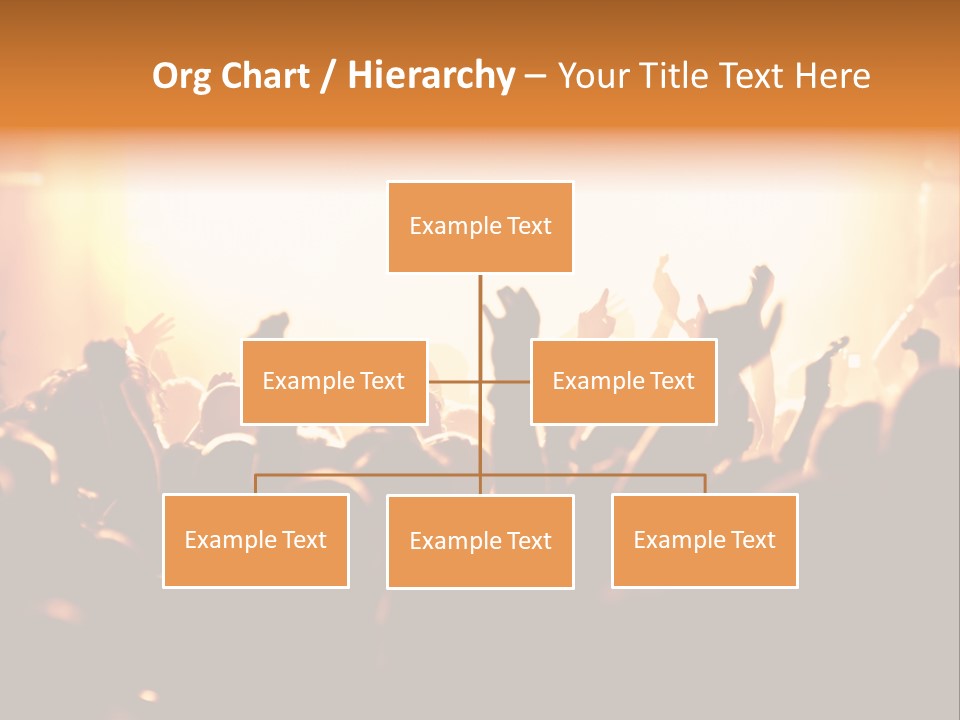 Org Chart / Hierarchy – Your Title Text Here

Example Text

Example Text

Example Text

Example Text

Example Text

Example Text